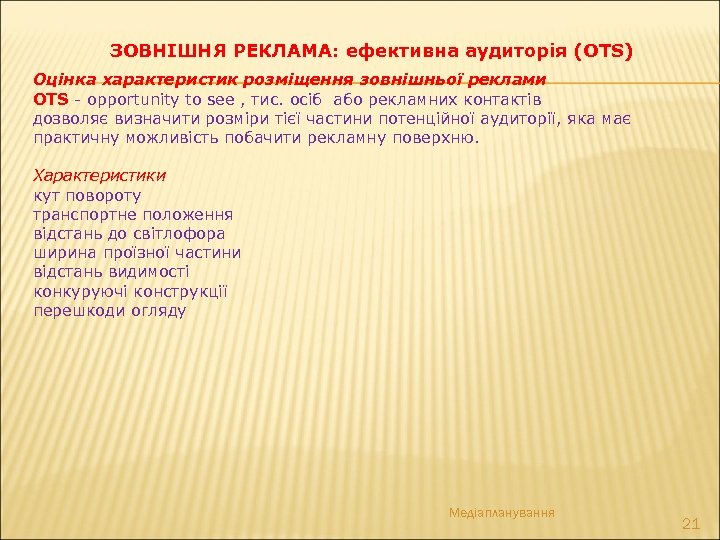 ЗОВНІШНЯ РЕКЛАМА: ефективна аудиторія (OTS)

Оцінка характеристик розміщення зовнішньої реклами
OTS - opportunity to see , тис. осіб або рекламних контактів дозволяє визначити розміри тієї частини потенційної аудиторії, яка має практичну можливість побачити рекламну поверхню.

Характеристики
кут повороту
транспортне положення
відстань до світлофора
ширина проїзної частини
відстань видимості
конкуруючі конструкції
перешкоди огляду

Медіапланування

21